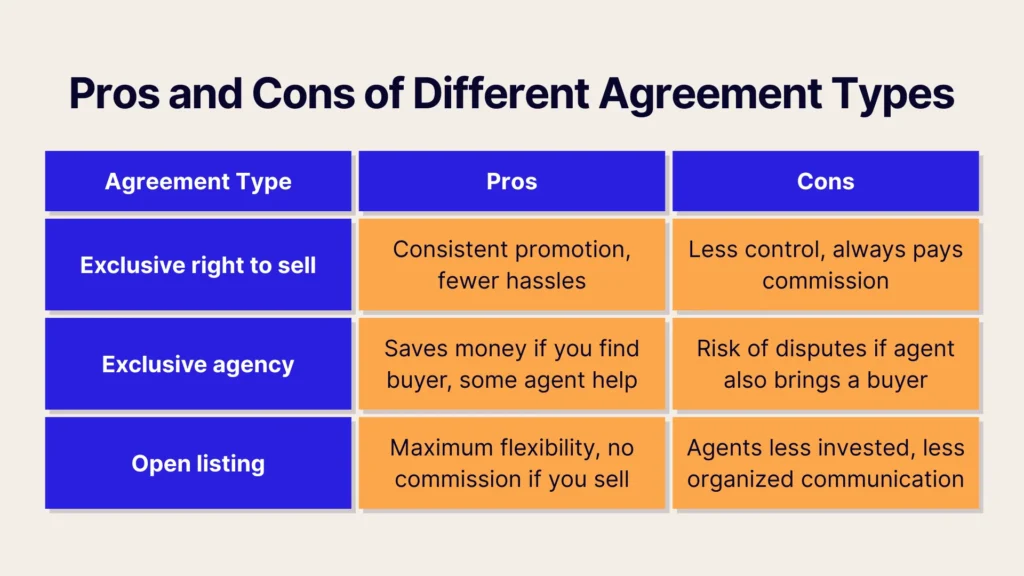 Pros and Cons of Different Agreement Types

| Agreement Type | Pros | Cons |
|---|---|---|
| Exclusive right to sell | Consistent promotion, fewer hassles | Less control, always pays commission |
| Exclusive agency | Saves money if you find buyer, some agent help | Risk of disputes if agent also brings a buyer |
| Open listing | Maximum flexibility, no commission if you sell | Agents less invested, less organized communication |